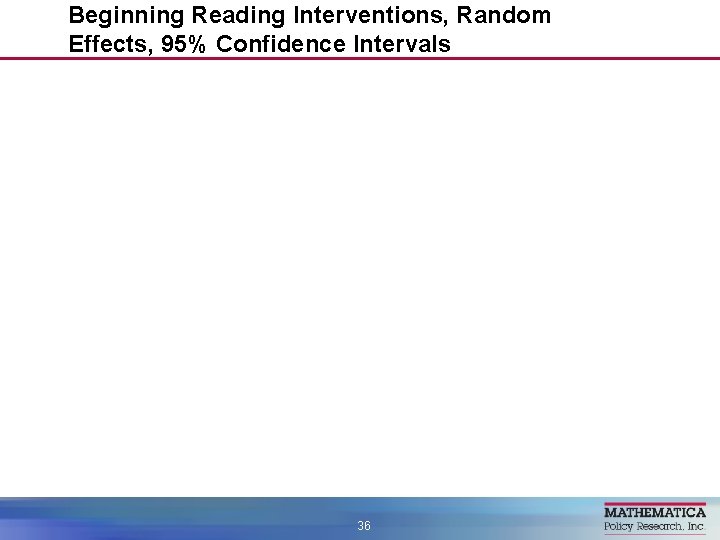 Beginning Reading Interventions, Random Effects, 95% Confidence Intervals

36

MATHEMATICA
Policy Research, Inc.